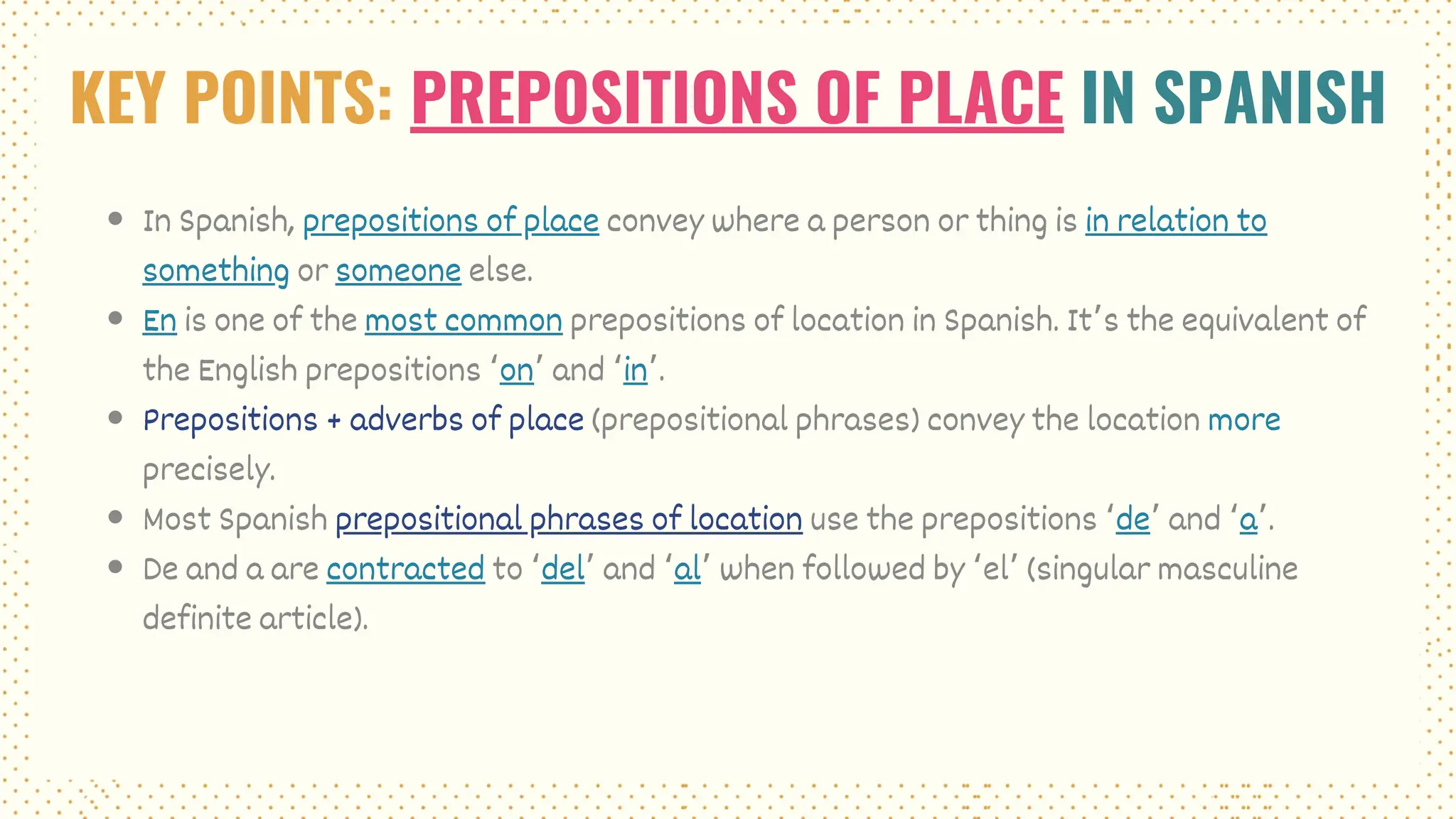 KEY POINTS: PREPOSITIONS OF PLACE IN SPANISH

- In Spanish, prepositions of place convey where a person or thing is in relation to something or someone else.
- En is one of the most common prepositions of location in Spanish. It's the equivalent of the English prepositions 'on' and 'in'.
- Prepositions + adverbs of place (prepositional phrases) convey the location more precisely.
- Most Spanish prepositional phrases of location use the prepositions 'de' and 'a'.
- De and a are contracted to 'del' and 'al' when followed by 'el' (singular masculine definite article).